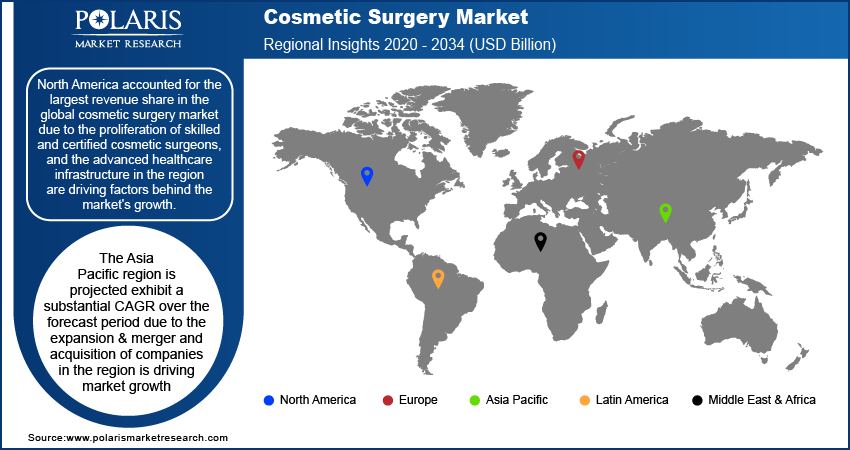 POLARIS
MARKET RESEARCH

Cosmetic Surgery Market
Regional Insights 2020 - 2034 (USD Billion)

North America accounted for the largest revenue share in the global cosmetic surgery market due to the proliferation of skilled and certified cosmetic surgeons, and the advanced healthcare infrastructure in the region are driving factors behind the market's growth.

The Asia Pacific region is projected exhibit a substantial CAGR over the forecast period due to the expansion & merger and acquisition of companies in the region is driving market growth

North America
Europe
Asia Pacific
Latin America
Middle East & Africa

Source:www.polarismarketresearch.com